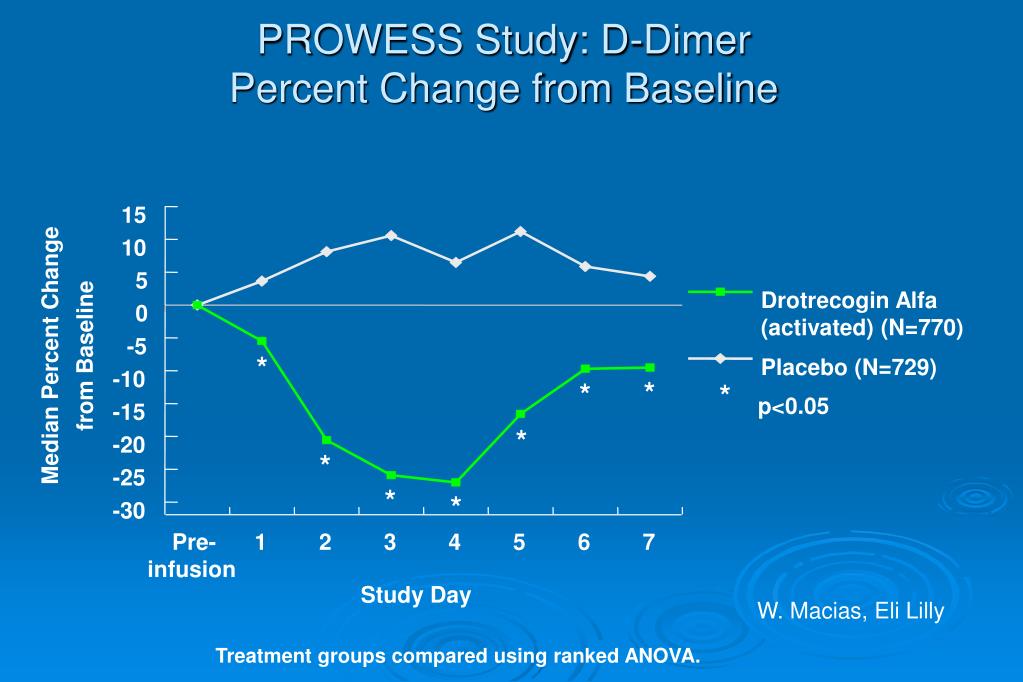 PROWESS Study: D-Dimer
Percent Change from Baseline

Median Percent Change from Baseline

15
10
5
0
-5
-10
-15
-20
-25
-30

*
*
*
*
*
*
*

Pre-infusion
1
2
3
4
5
6
7

Study Day

Drotrecogin Alfa (activated) (N=770)
Placebo (N=729)
* p<0.05

W. Macias, Eli Lilly

Treatment groups compared using ranked ANOVA.